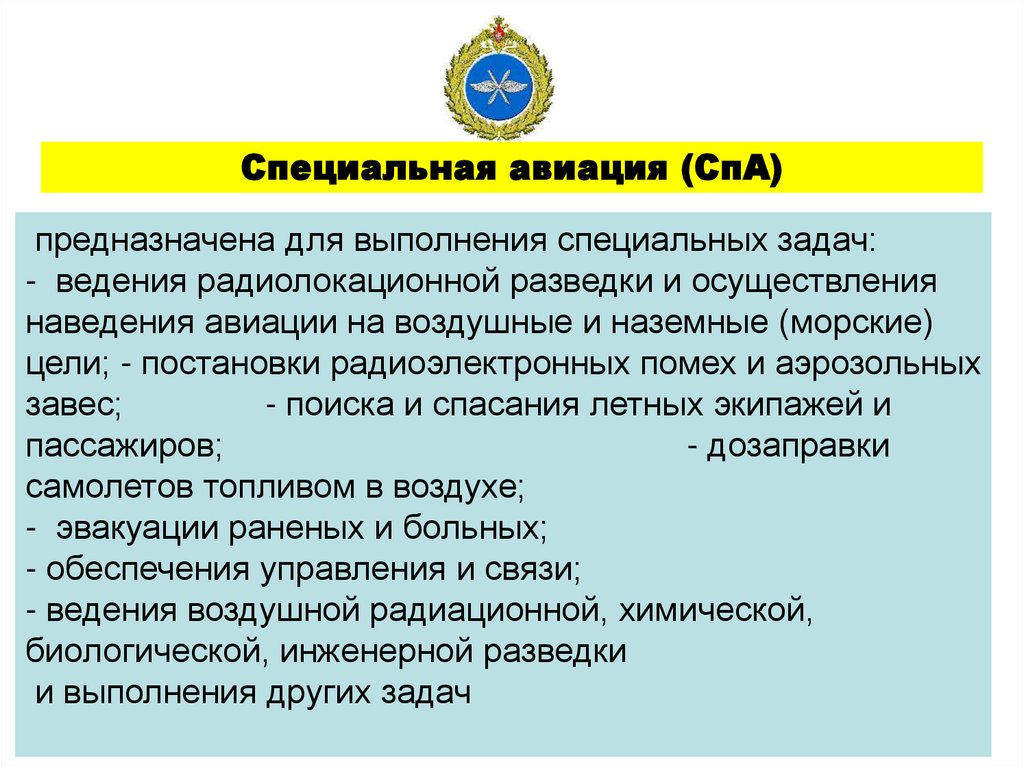 Специальная авиация (СпА)

предназначена для выполнения специальных задач:
- ведения радиолокационной разведки и осуществления наведения авиации на воздушные и наземные (морские) цели; - постановки радиоэлектронных помех и аэрозольных завес; - поиска и спасания летных экипажей и пассажиров; - дозаправки самолетов топливом в воздухе;
- эвакуации раненых и больных;
- обеспечения управления и связи;
- ведения воздушной радиационной, химической, биологической, инженерной разведки
и выполнения других задач